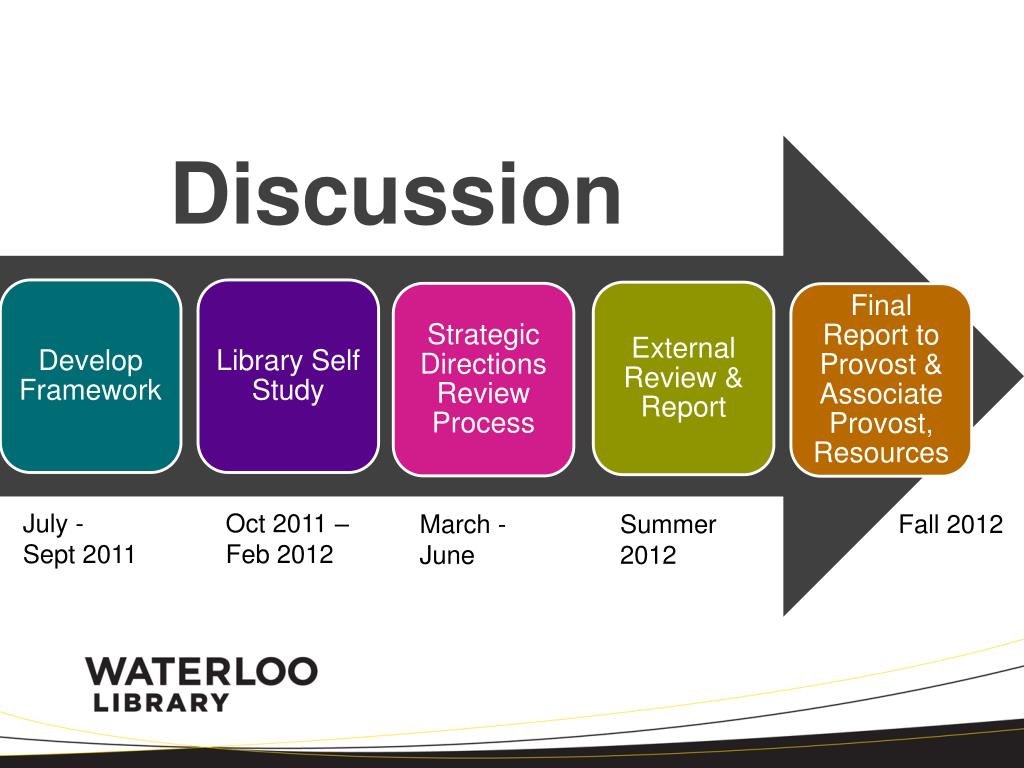 Discussion

Develop Framework

Library Self Study

Strategic Directions Review Process

External Review & Report

Final Report to Provost & Associate Provost, Resources

July - Sept 2011

Oct 2011 – Feb 2012

March - June

Summer 2012

Fall 2012

WATERLOO LIBRARY